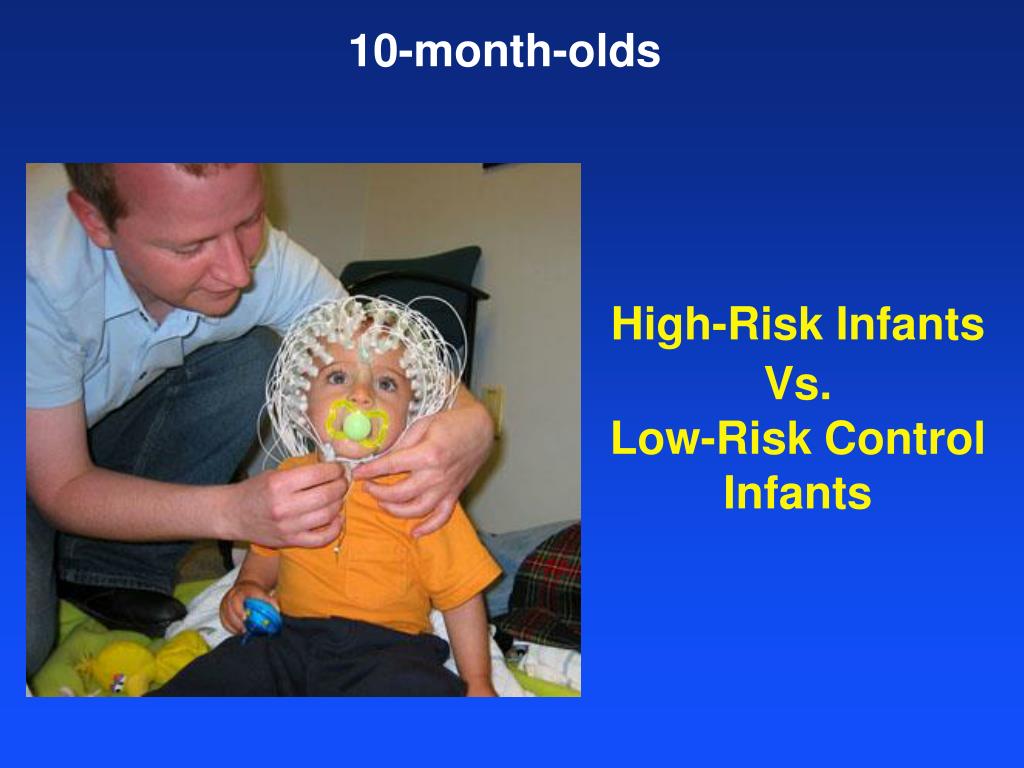 10-month-olds

High-Risk Infants
Vs.
Low-Risk Control Infants